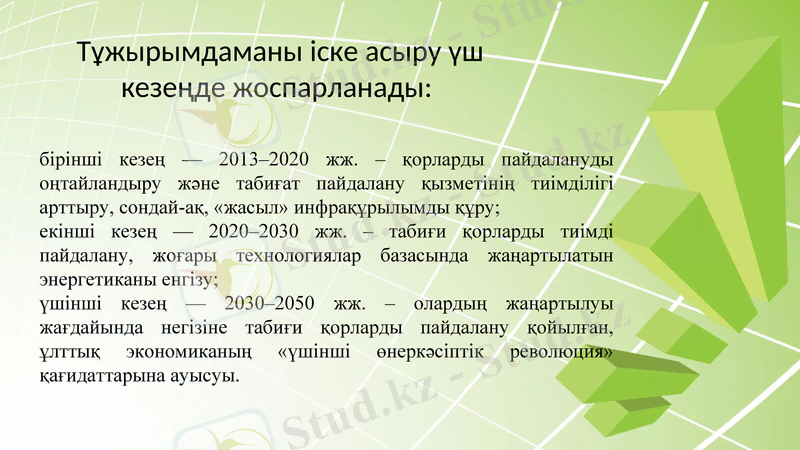 Тұжырымдаманы іске асыру үш кезеңде жоспарланады:

бірінші кезең — 2013–2020 жж. – қорларды пайдалануды оңтайландыру және табиғат пайдалану қызметінің тиімділігі арттыру, сондай-ақ, «жасыл» инфрақұрылымды құру;
екінші кезең — 2020–2030 жж. – табиғи қорларды тиімді пайдалану, жоғары технологиялар базасында жаңартылатын энергетиканы енгізу;
үшінші кезең — 2030–2050 жж. – олардың жаңартылуы жағдайында негізіне табиғи қорларды пайдалану қойылған, ұлттық экономиканың «үшінші өнеркәсіптік революция» қағидаттарына ауысуы.

Stud.kz - Stud.kz